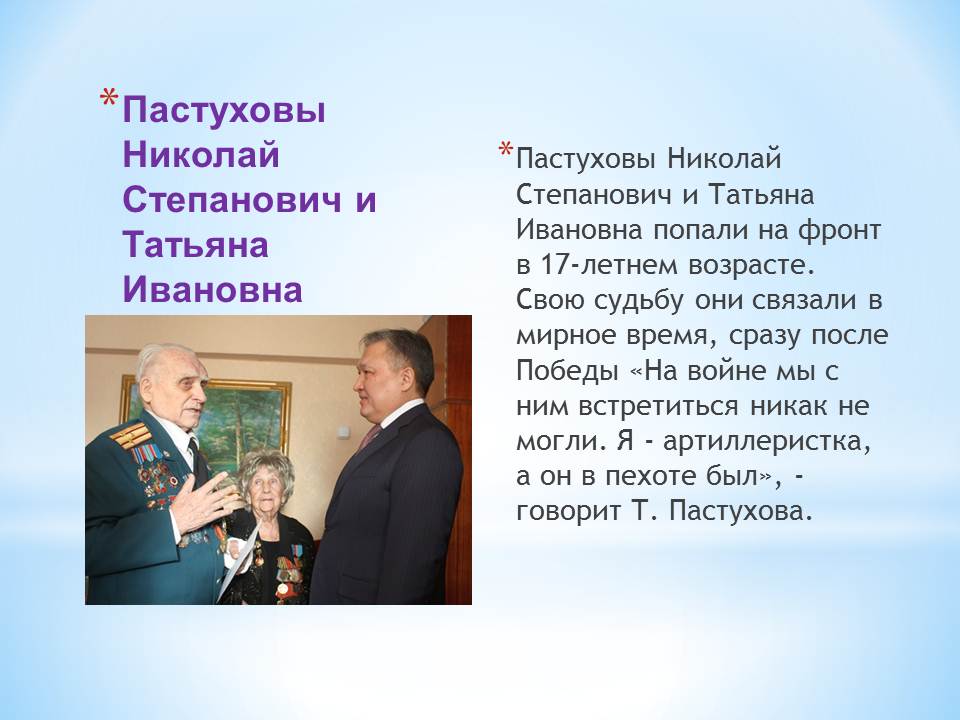 *Пастуховы Николай Степанович и Татьяна Ивановна

*Пастуховы Николай Степанович и Татьяна Ивановна попали на фронт в 17-летнем возрасте. Свою судьбу они связали в мирное время, сразу после Победы «На войне мы с ним встретиться никак не могли. Я - артиллеристка, а он в пехоте был», - говорит Т. Пастухова.